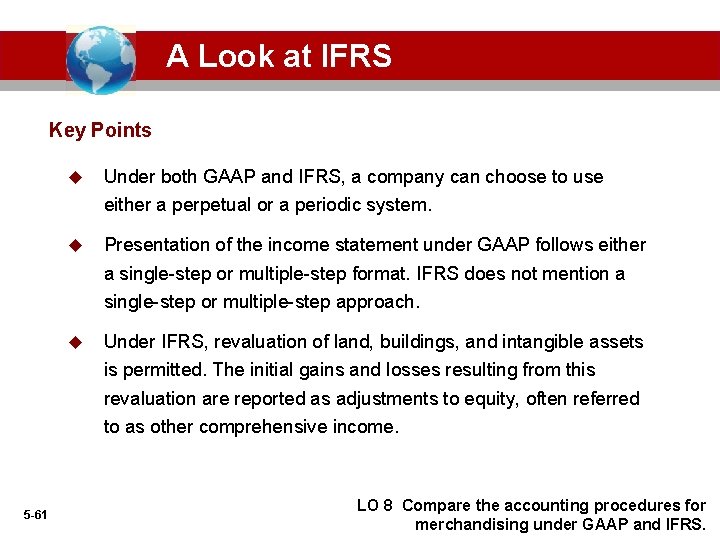 A Look at IFRS

Key Points

◆ Under both GAAP and IFRS, a company can choose to use either a perpetual or a periodic system.

◆ Presentation of the income statement under GAAP follows either a single-step or multiple-step format. IFRS does not mention a single-step or multiple-step approach.

◆ Under IFRS, revaluation of land, buildings, and intangible assets is permitted. The initial gains and losses resulting from this revaluation are reported as adjustments to equity, often referred to as other comprehensive income.

5-61

LO 8 Compare the accounting procedures for merchandising under GAAP and IFRS.